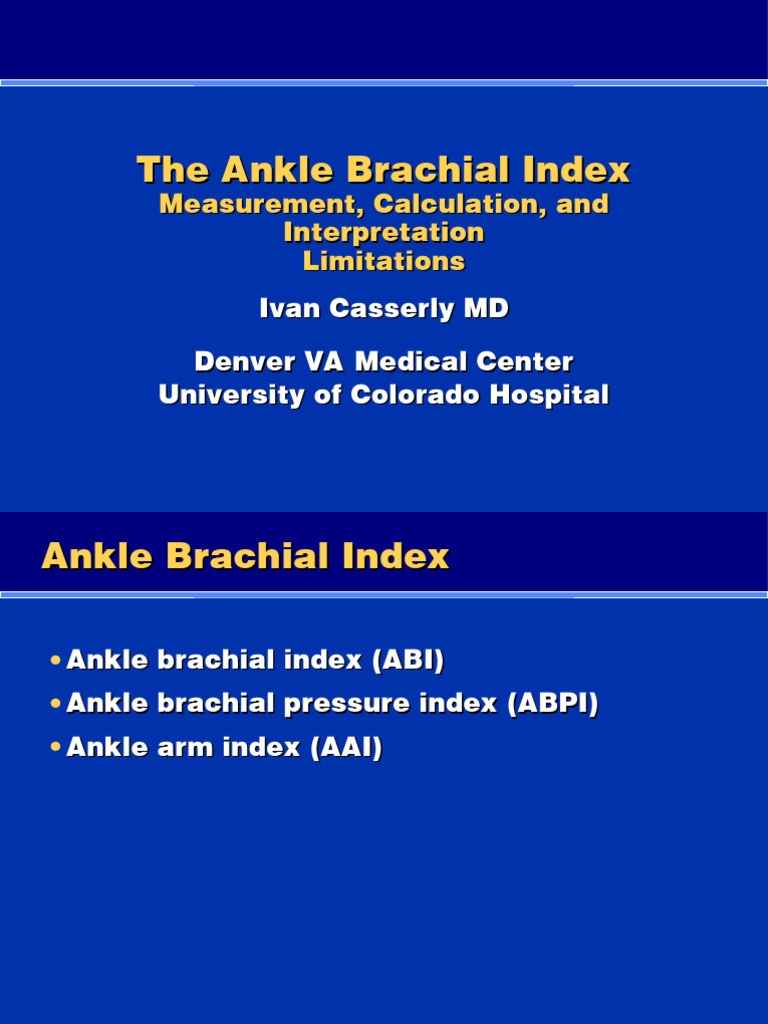 The Ankle Brachial Index
Measurement, Calculation, and Interpretation
Limitations

Ivan Casserly MD

Denver VA Medical Center
University of Colorado Hospital

Ankle Brachial Index

• Ankle brachial index (ABI)
• Ankle brachial pressure index (ABPI)
• Ankle arm index (AAI)